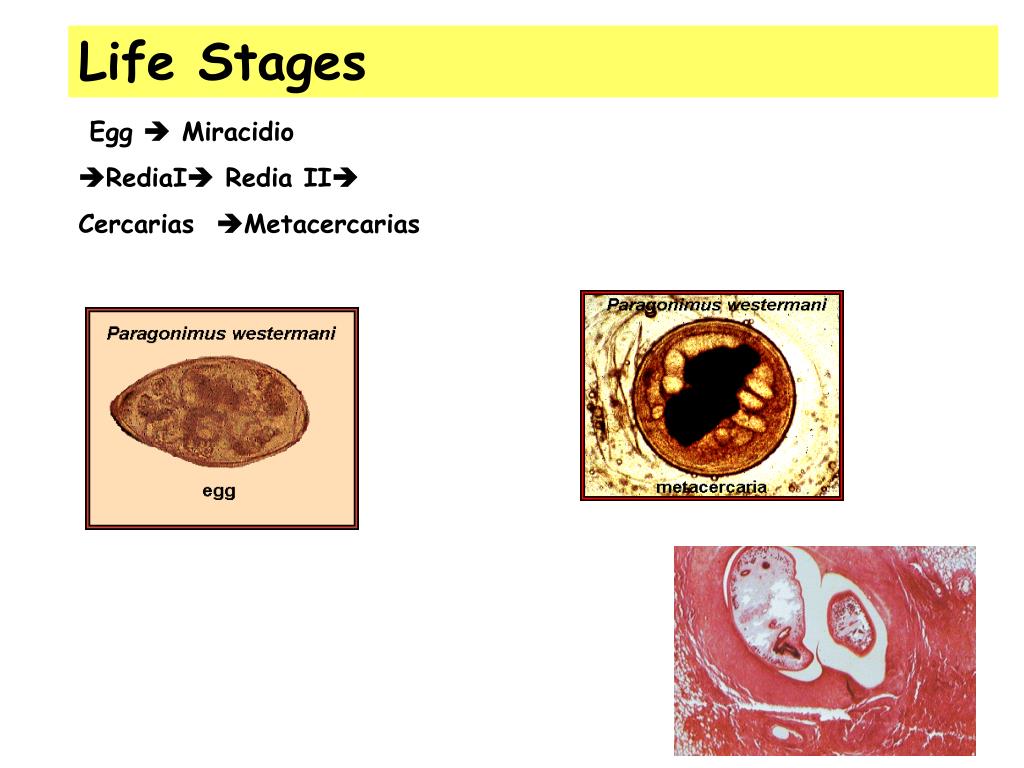 Life Stages

Egg ➔ Miracidio

➔RediaI➔ Redia II➔

Cercarias ➔Metacercarias

Paragonimus westermani

egg

Paragonimus westermani

metacercaria